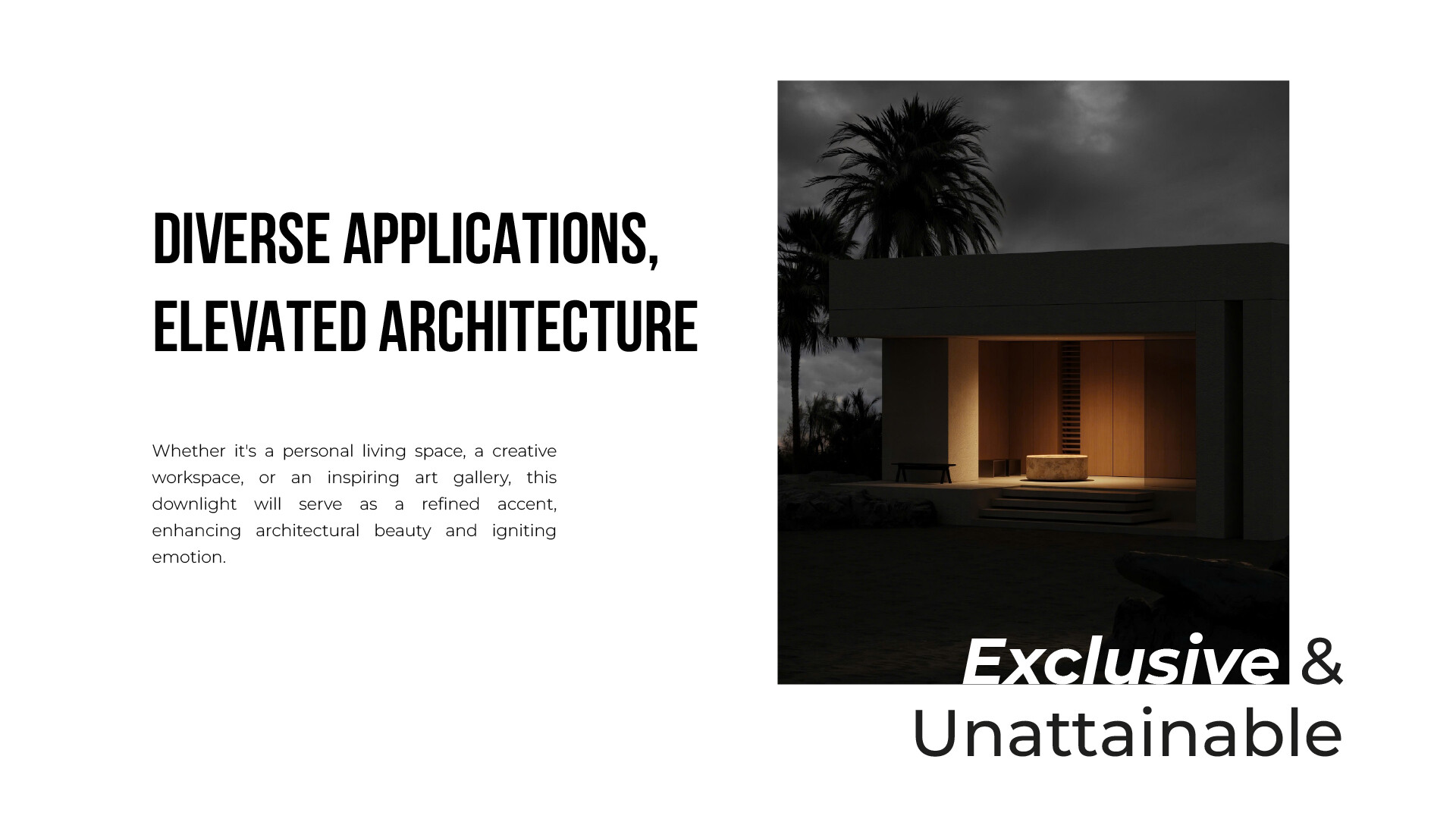 DIVERSE APPLICATIONS, ELEVATED ARCHITECTURE

Whether it's a personal living space, a creative workspace, or an inspiring art gallery, this downlight will serve as a refined accent, enhancing architectural beauty and igniting emotion.

Exclusive & Unattainable